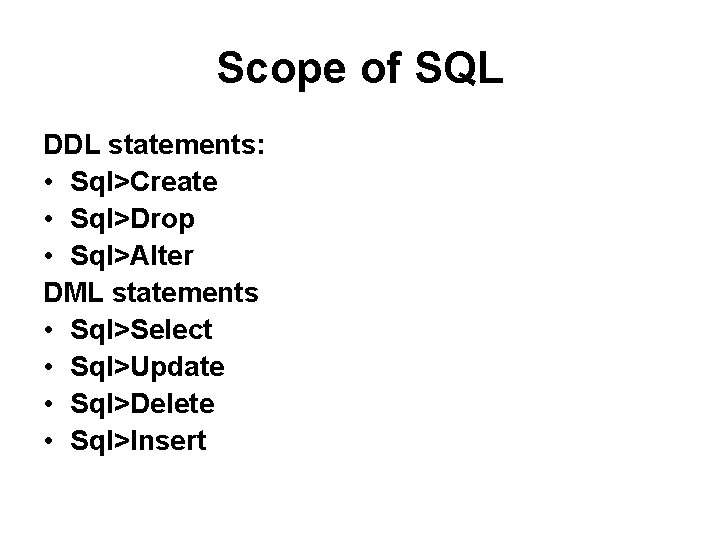 Scope of SQL

DDL statements:
• Sql>Create
• Sql>Drop
• Sql>Alter
DML statements
• Sql>Select
• Sql>Update
• Sql>Delete
• Sql>Insert